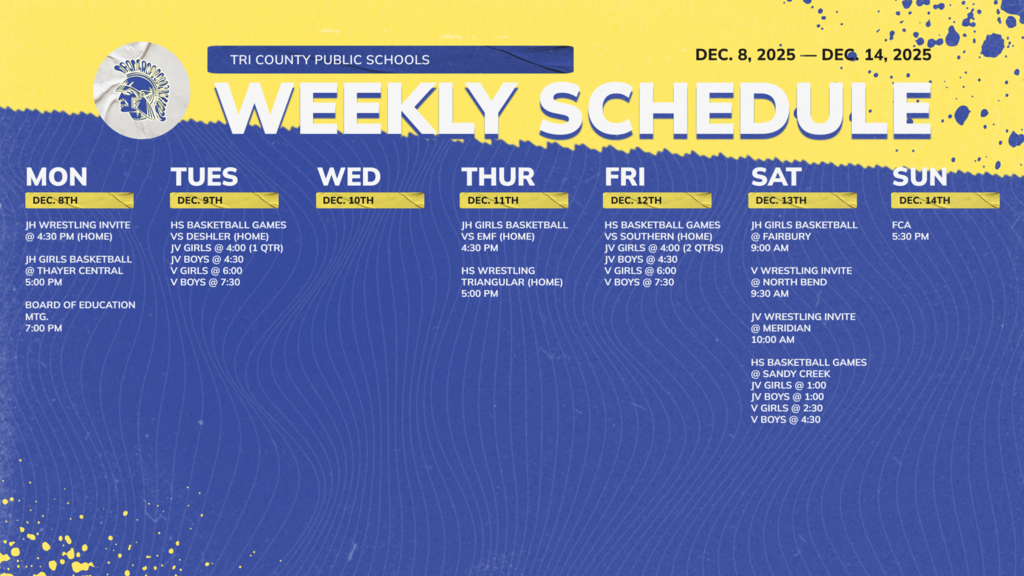 TRI COUNTY PUBLIC SCHOOLS

DEC. 8, 2025 — DEC. 14, 2025

WEEKLY SCHEDULE

MON

DEC. 8TH

JH WRESTLING INVITE @ 4:30 PM (HOME)

JH GIRLS BASKETBALL @ THAYER CENTRAL 5:00 PM

BOARD OF EDUCATION MTG. 7:00 PM

TUES

DEC. 9TH

HS BASKETBALL GAMES VS DESHLER (HOME)
JV GIRLS @ 4:00 (1 QTR)
JV BOYS @ 4:30
V GIRLS @ 6:00
V BOYS @ 7:30

WED

DEC. 10TH

THUR

DEC. 11TH

JH GIRLS BASKETBALL VS EMF (HOME) 4:30 PM

HS WRESTLING TRIANGULAR (HOME) 5:00 PM

FRI

DEC. 12TH

HS BASKETBALL GAMES VS SOUTHERN (HOME)
JV GIRLS @ 4:00 (2 QTRS)
JV BOYS @ 4:30
V GIRLS @ 6:00
V BOYS @ 7:30

SAT

DEC. 13TH

JH GIRLS BASKETBALL @ FAIRBURY 9:00 AM

V WRESTLING INVITE @ NORTH BEND 9:30 AM

JV WRESTLING INVITE @ MERIDIAN 10:00 AM

HS BASKETBALL GAMES @ SANDY CREEK
JV GIRLS @ 1:00
JV BOYS @ 1:00
V GIRLS @ 2:30
V BOYS @ 4:30

SUN

DEC. 14TH

FCA 5:30 PM